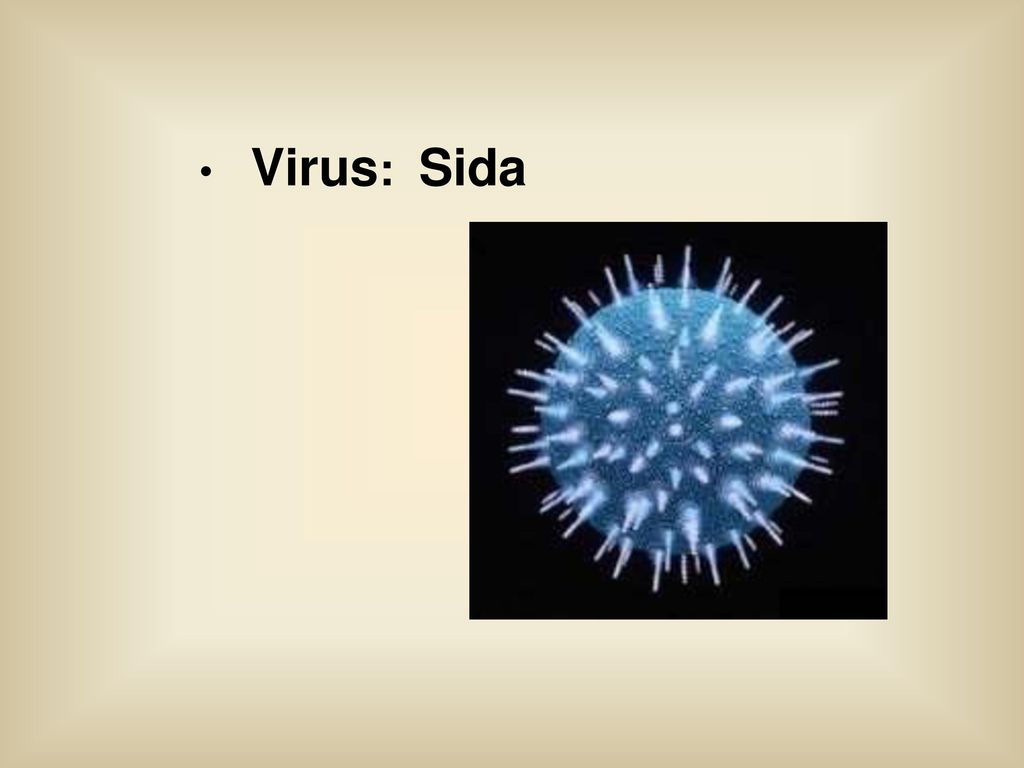 • Virus: Sida